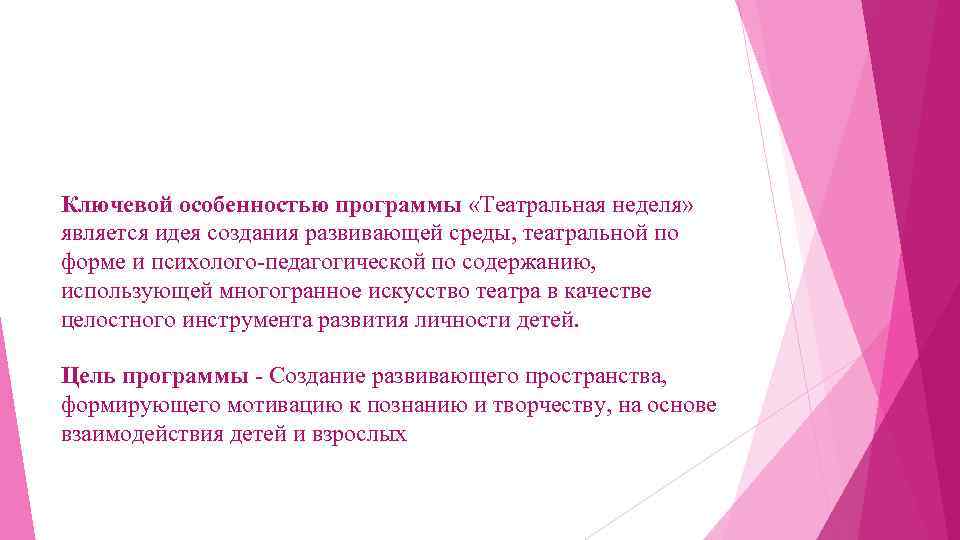 Ключевой особенностью программы «Театральная неделя» является идея создания развивающей среды, театральной по форме и психолого-педагогической по содержанию, использующей многогранное искусство театра в качестве целостного инструмента развития личности детей.

Цель программы - Создание развивающего пространства, формирующего мотивацию к познанию и творчеству, на основе взаимодействия детей и взрослых